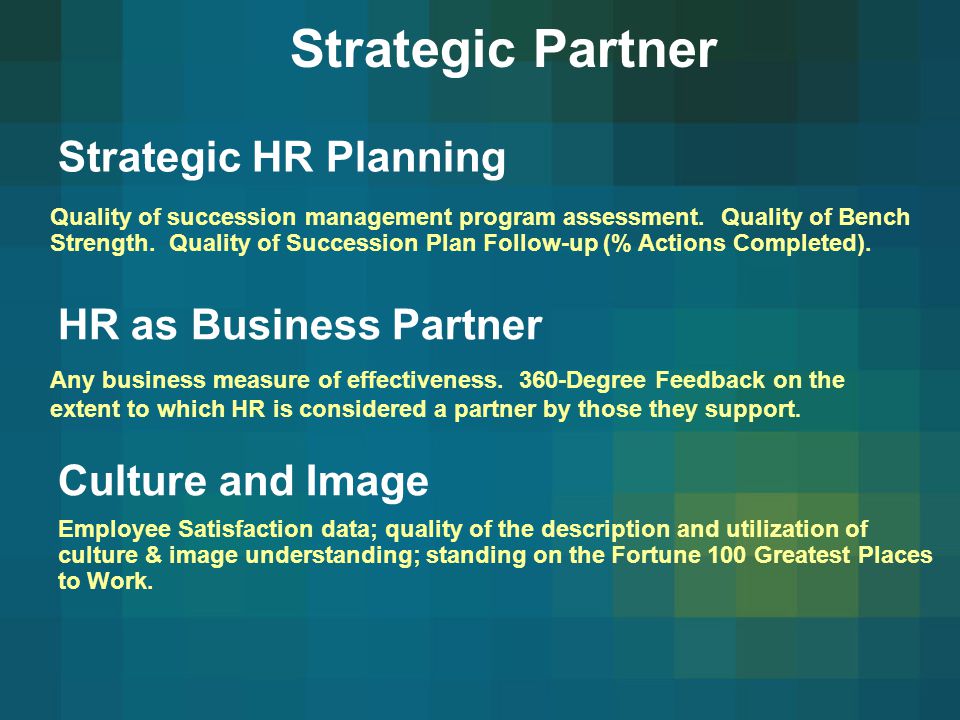 Strategic Partner

Strategic HR Planning

Quality of succession management program assessment. Quality of Bench Strength. Quality of Succession Plan Follow-up (% Actions Completed).

HR as Business Partner

Any business measure of effectiveness. 360-Degree Feedback on the extent to which HR is considered a partner by those they support.

Culture and Image

Employee Satisfaction data; quality of the description and utilization of culture & image understanding; standing on the Fortune 100 Greatest Places to Work.